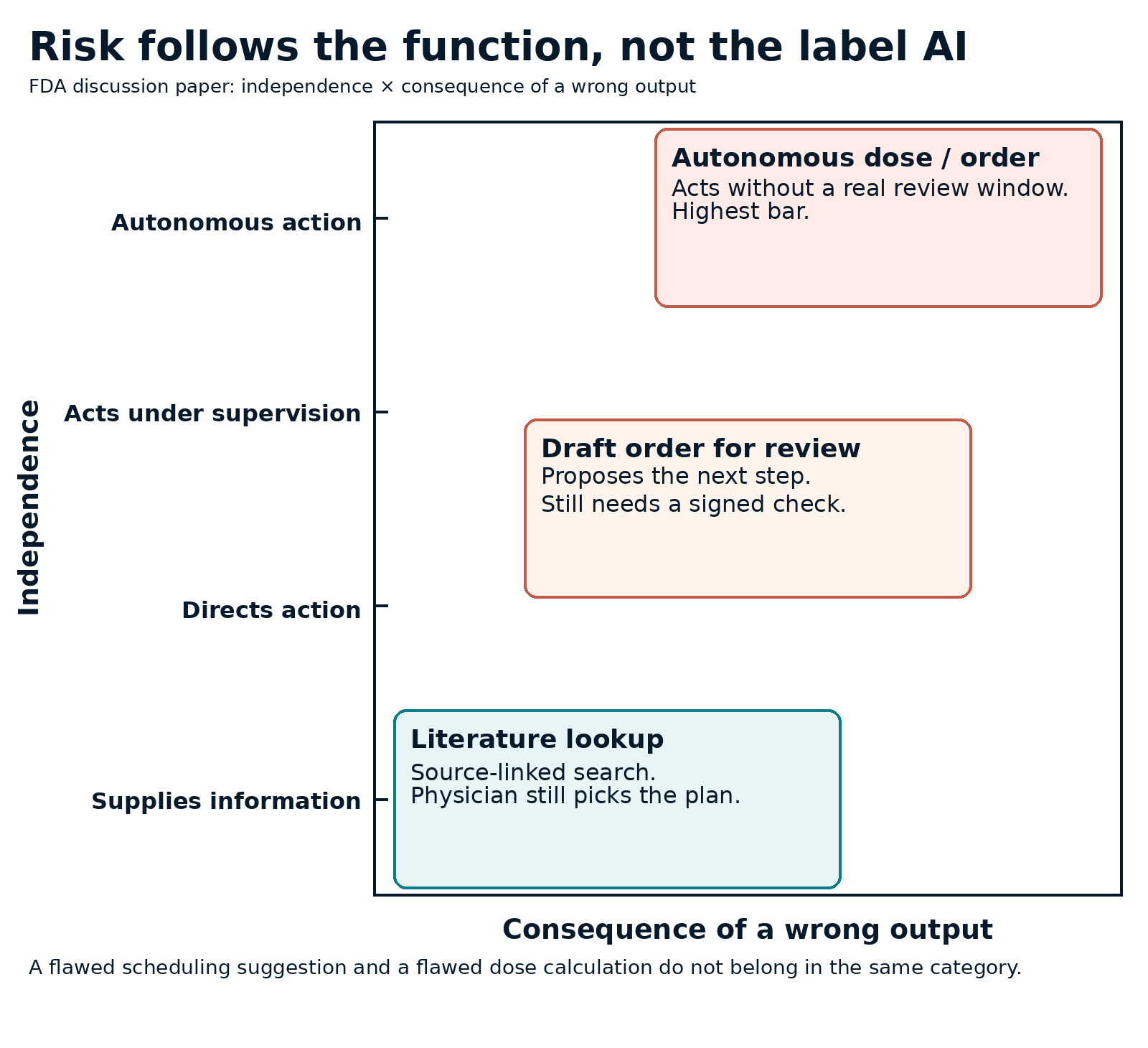 Risk follows the function, not the label AI

FDA discussion paper: independence × consequence of a wrong output

Independence

Autonomous action

Acts under supervision

Directs action

Supplies information

Autonomous dose / order
Acts without a real review window.
Highest bar.

Draft order for review
Proposes the next step.
Still needs a signed check.

Literature lookup
Source-linked search.
Physician still picks the plan.

Consequence of a wrong output

A flawed scheduling suggestion and a flawed dose calculation do not belong in the same category.